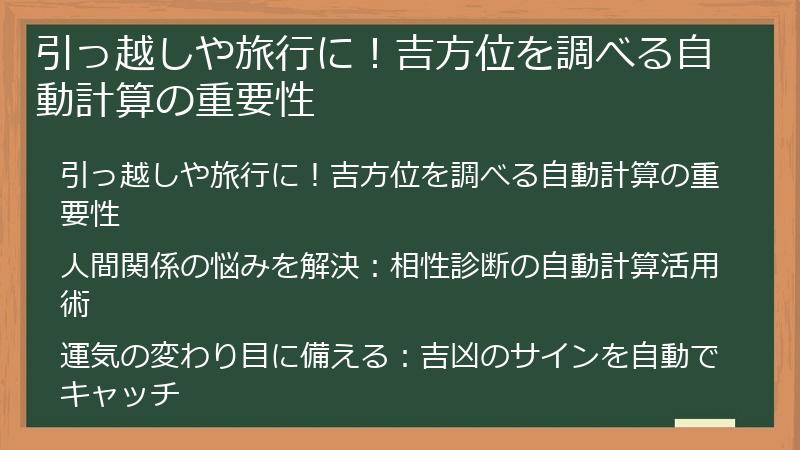 引っ越しや旅行に！吉方位を調べる自動計算の重要性

引っ越しや旅行に！吉方位を調べる自動計算の重要性

人間関係の悩みを解決：相性診断の自動計算活用術

運気の変わり目に備える：吉凶のサインを自動でキャッチ